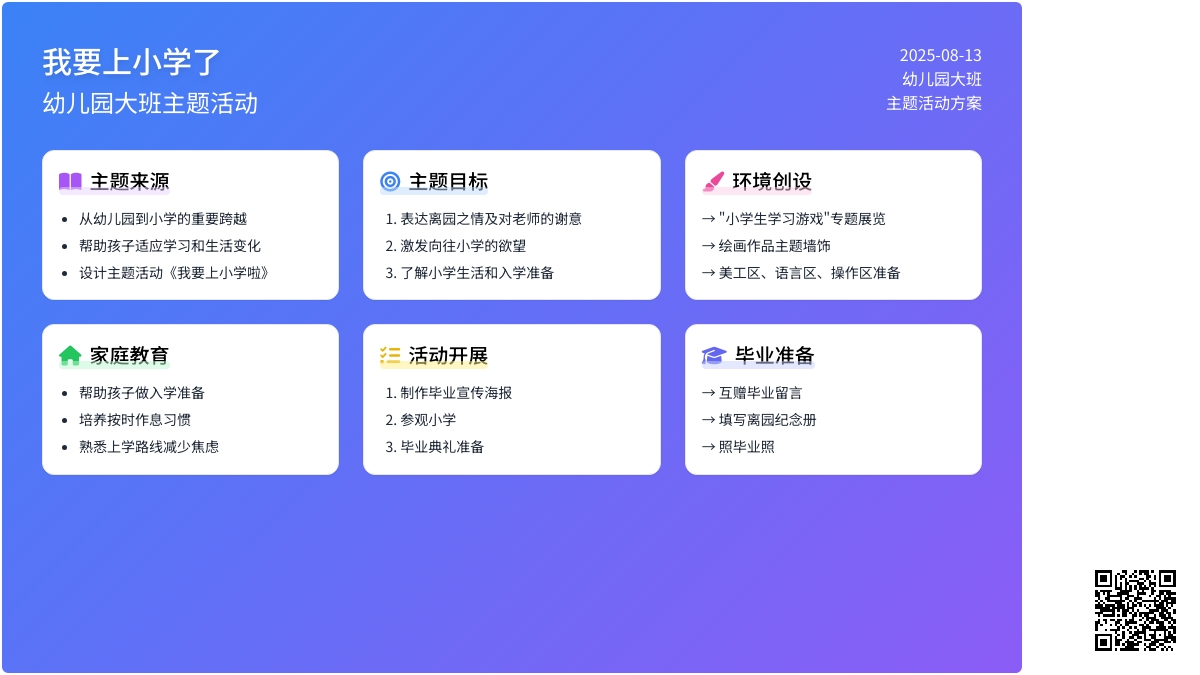 我要上小学了
幼儿园大班主题活动

2025-08-13
幼儿园大班
主题活动方案

主题来源
- 从幼儿园到小学的重要跨越
- 帮助孩子适应学习和生活变化
- 设计主题活动《我要上小学啦》

主题目标
1. 表达离园之情及对老师的谢意
2. 激发向往小学的欲望
3. 了解小学生活和入学准备

环境创设
→ "小学生学习游戏"专题展览
→ 绘画作品主题墙饰
→ 美工区、语言区、操作区准备

家庭教育
- 帮助孩子做入学准备
- 培养按时作息习惯
- 熟悉上学路线减少焦虑

活动开展
1. 制作毕业宣传海报
2. 参观小学
3. 毕业典礼准备

毕业准备
→ 互赠毕业留言
→ 填写离园纪念册
→ 照毕业照